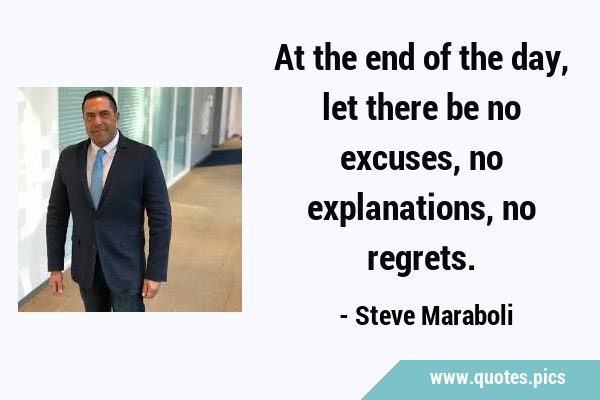 At the end of the day, let there be no excuses, no explanations, no regrets.

- Steve Maraboli

www.quotes.pics